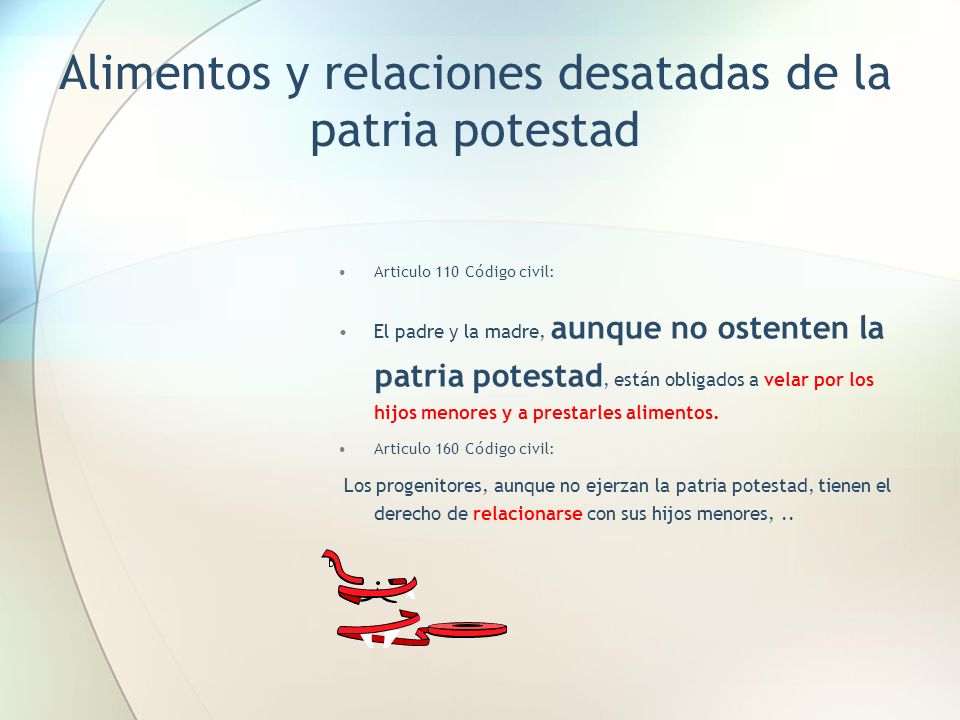 Alimentos y relaciones desatadas de la patria potestad

• Articulo 110 Código civil:

• El padre y la madre, aunque no ostenten la patria potestad, están obligados a velar por los hijos menores y a prestarles alimentos.

• Articulo 160 Código civil:

Los progenitores, aunque no ejerzan la patria potestad, tienen el derecho de relacionarse con sus hijos menores, ..